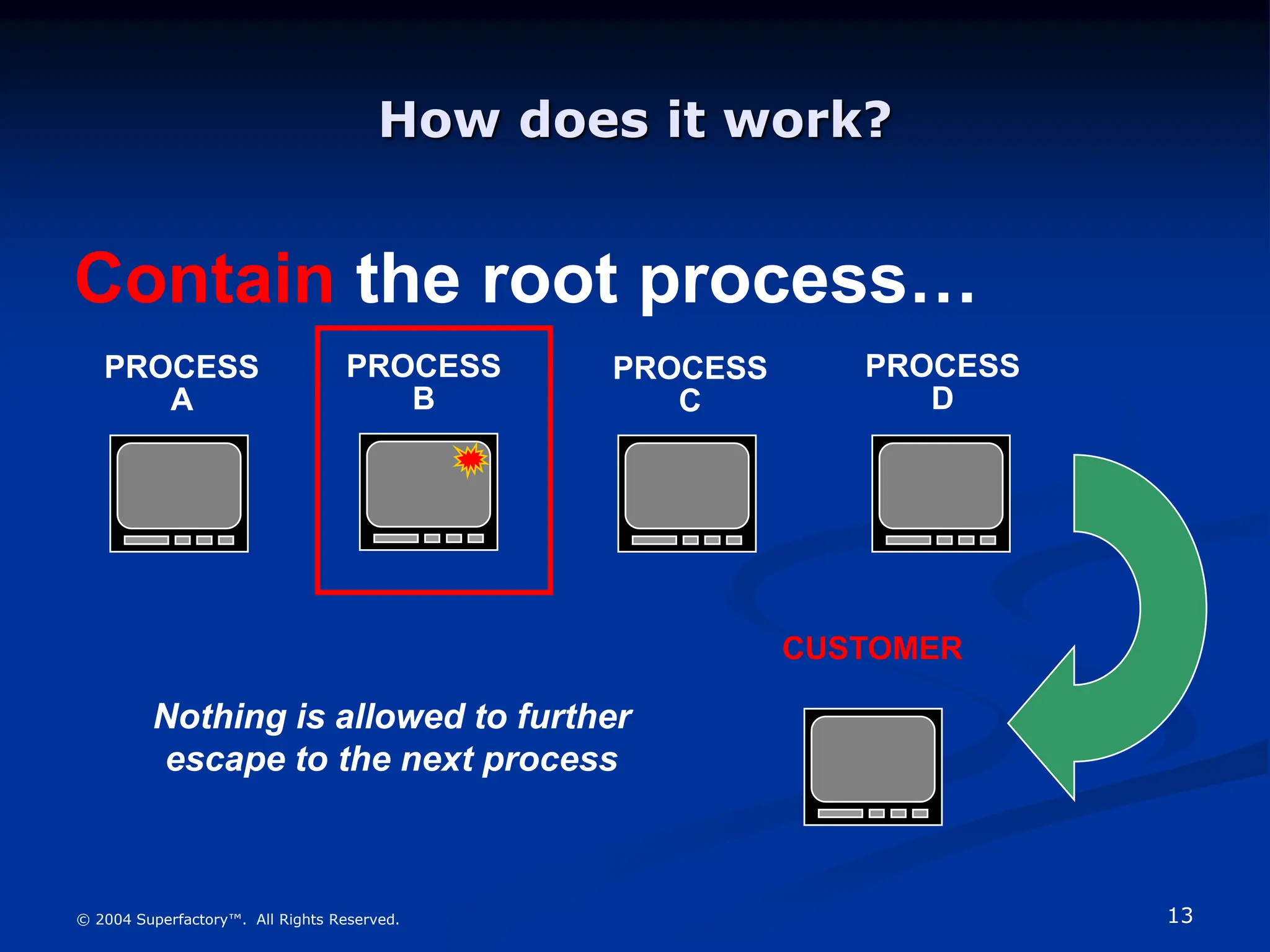 How does it work?

Contain the root process…

PROCESS A

PROCESS B

PROCESS C

PROCESS D

CUSTOMER

Nothing is allowed to further escape to the next process

© 2004 Superfactory™. All Rights Reserved.

13